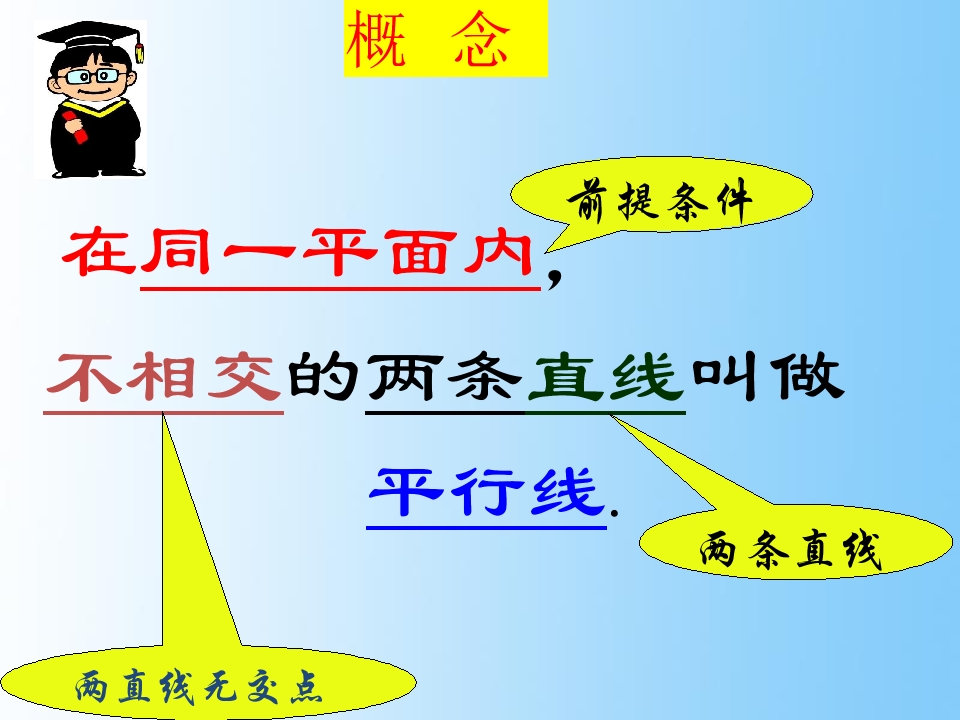 概　念

前提条件

在同一平面内，

不相交的两条直线叫做

平行线.

两条直线

两直线无交点